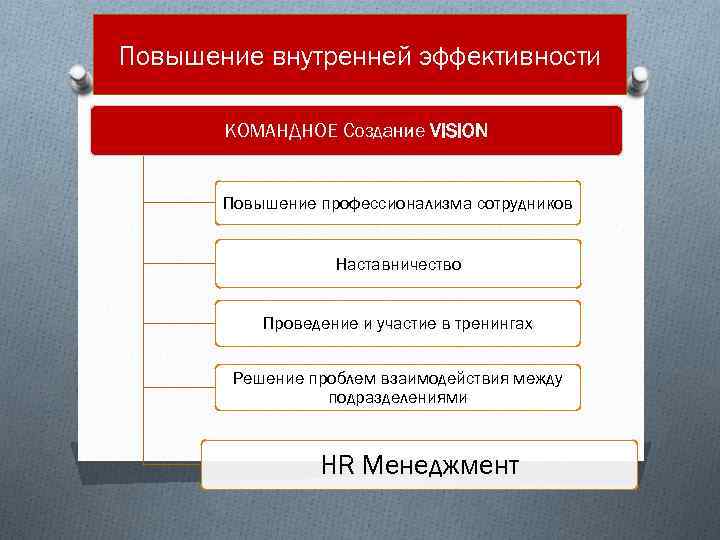 Повышение внутренней эффективности

КОМАНДНОЕ Создание VISION

Повышение профессионализма сотрудников

Наставничество

Проведение и участие в тренингах

Решение проблем взаимодействия между подразделениями

HR Менеджмент